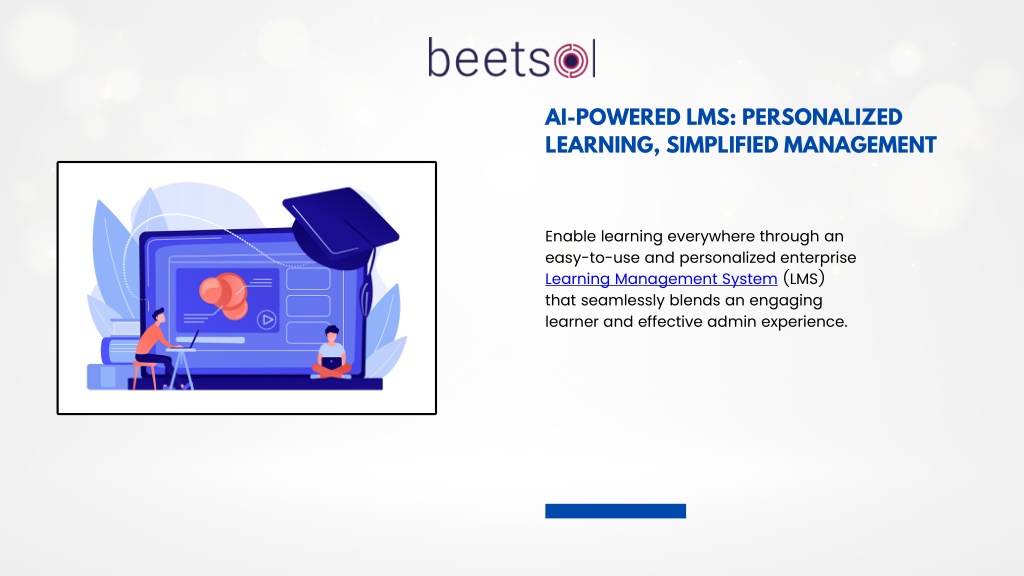 beetsol

AI-POWERED LMS: PERSONALIZED LEARNING, SIMPLIFIED MANAGEMENT

Enable learning everywhere through an easy-to-use and personalized enterprise Learning Management System (LMS) that seamlessly blends an engaging learner and effective admin experience.